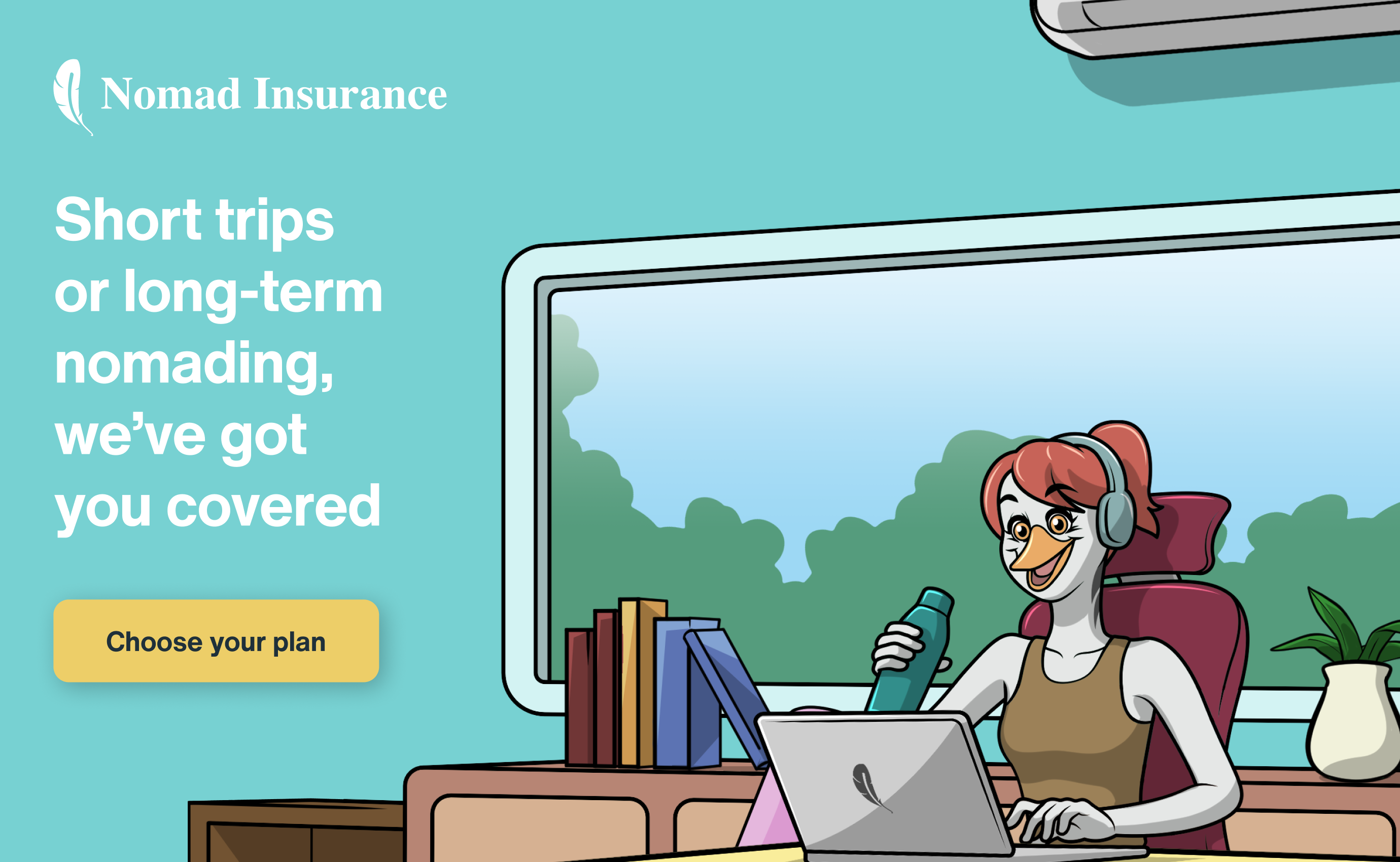 Nomad Insurance

Short trips or long-term nomading, we’ve got you covered

Choose your plan